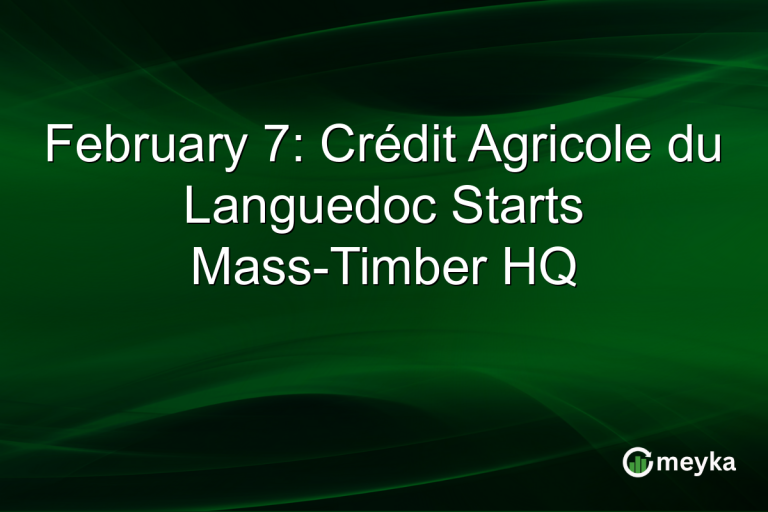 February 7: Crédit Agricole du Languedoc Starts Mass-Timber HQ

meyka